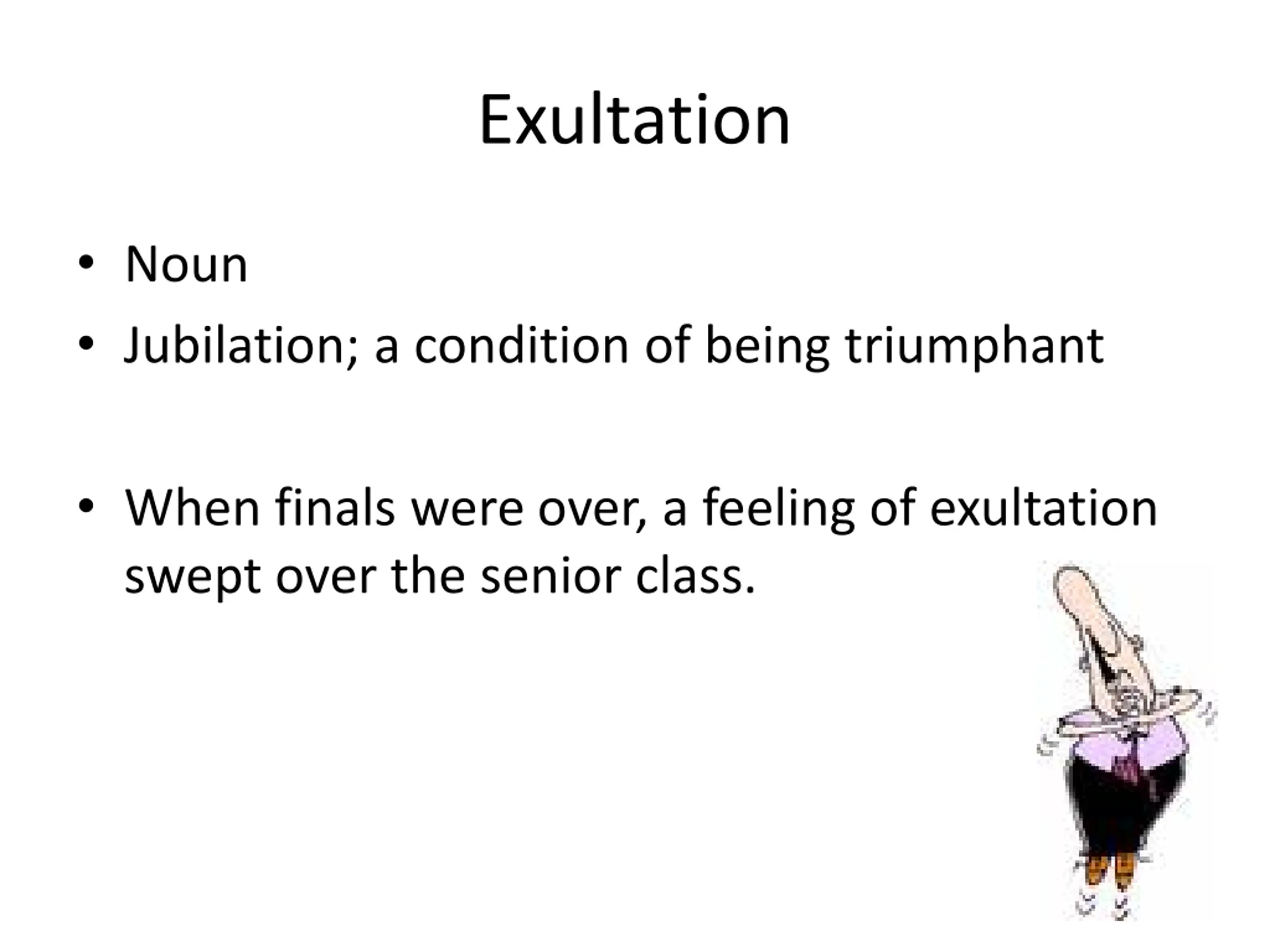 Exultation

• Noun
• Jubilation; a condition of being triumphant

• When finals were over, a feeling of exultation swept over the senior class.